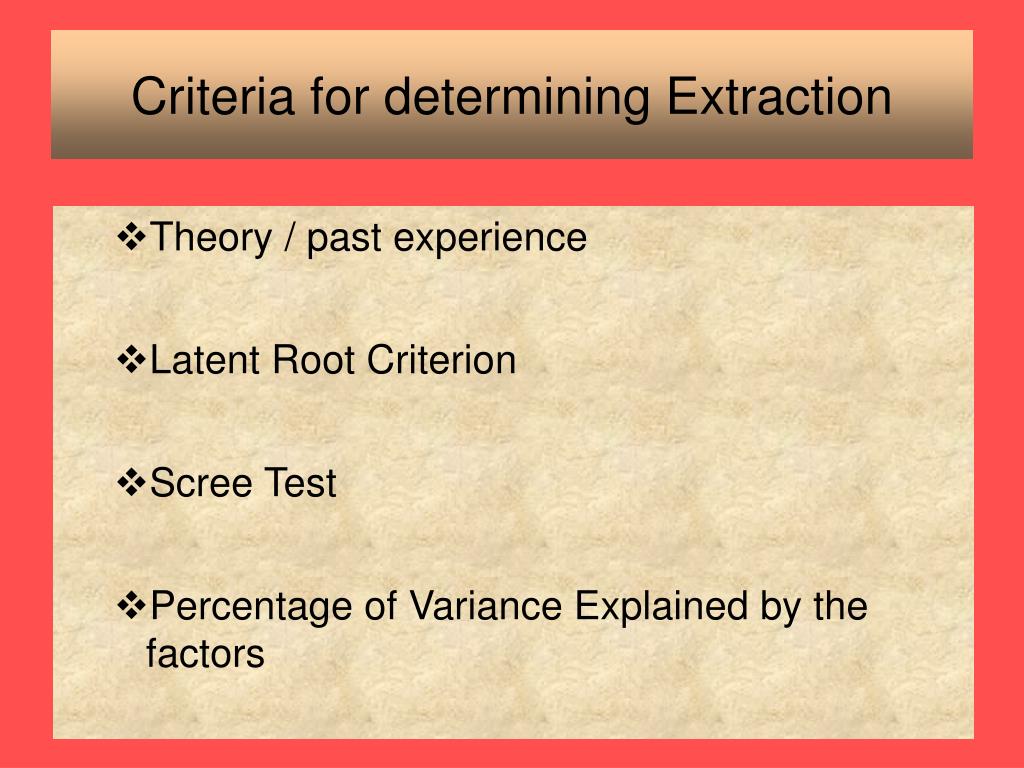 Criteria for determining Extraction

❖Theory / past experience

❖Latent Root Criterion

❖Scree Test

❖Percentage of Variance Explained by the factors